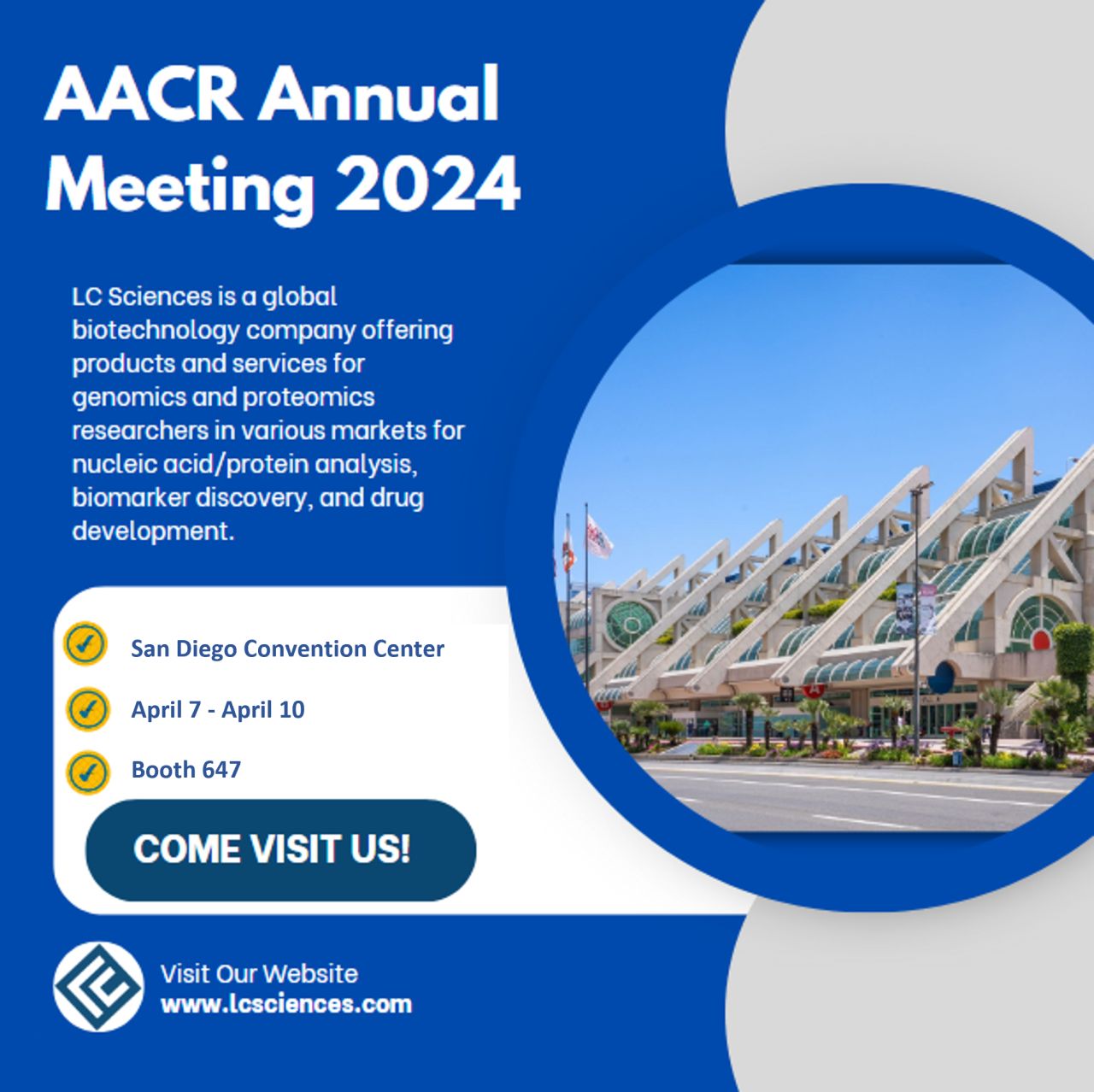 AACR Annual Meeting 2024

LC Sciences is a global biotechnology company offering products and services for genomics and proteomics researchers in various markets for nucleic acid/protein analysis, biomarker discovery, and drug development.

San Diego Convention Center

April 7 - April 10

Booth 647

COME VISIT US!

Visit Our Website
www.lcsciences.com